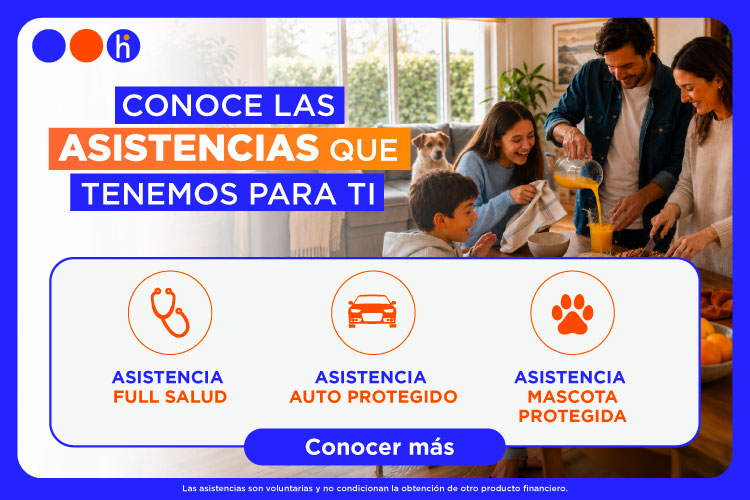 CONOCE LAS
ASISTENCIAS QUE
TENEMOS PARA TI

ASISTENCIA
FULL SALUD

ASISTENCIA
AUTO PROTEGIDO

ASISTENCIA
MASCOTA
PROTEGIDA

Conocer más

Las asistencias son voluntarias y no condicionan la obtención de otro producto financiero.